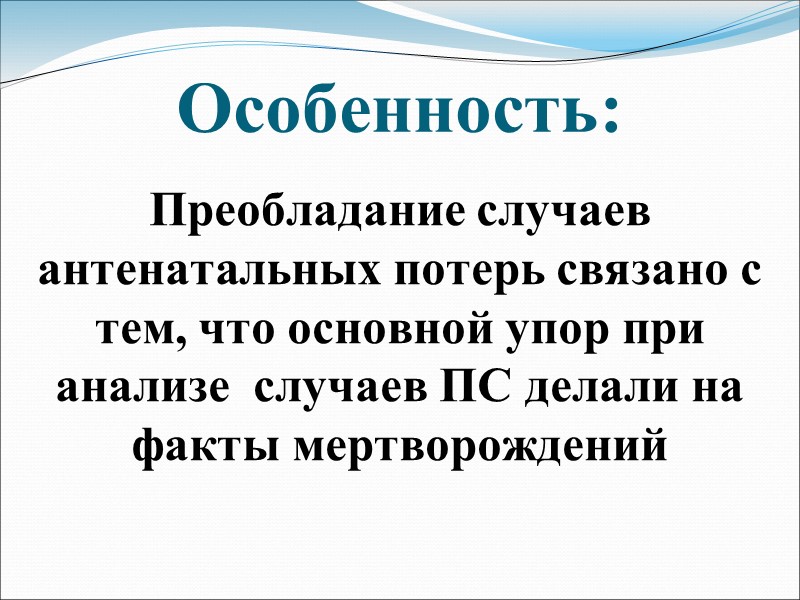 Особенность:

Преобладание случаев антенатальных потерь связано с тем, что основной упор при анализе  случаев ПС делали на факты мертворождений